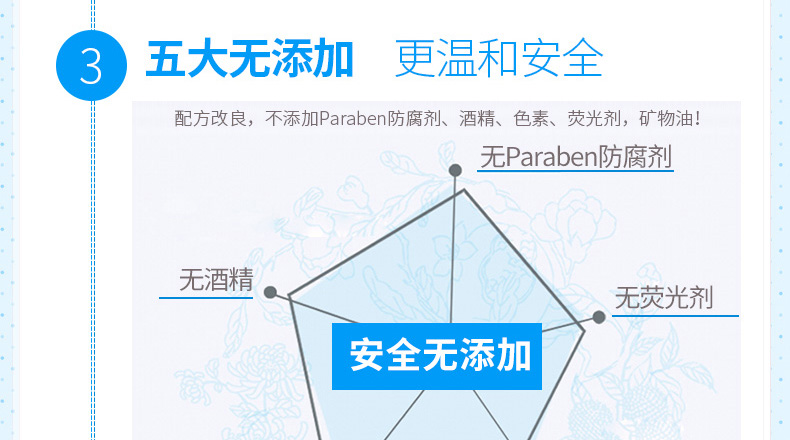 3 五大无添加 更温和安全

配方改良，不添加Paraben防腐剂、酒精、色素、荧光剂，矿物油！

无Paraben防腐剂

无酒精

无荧光剂

安全无添加